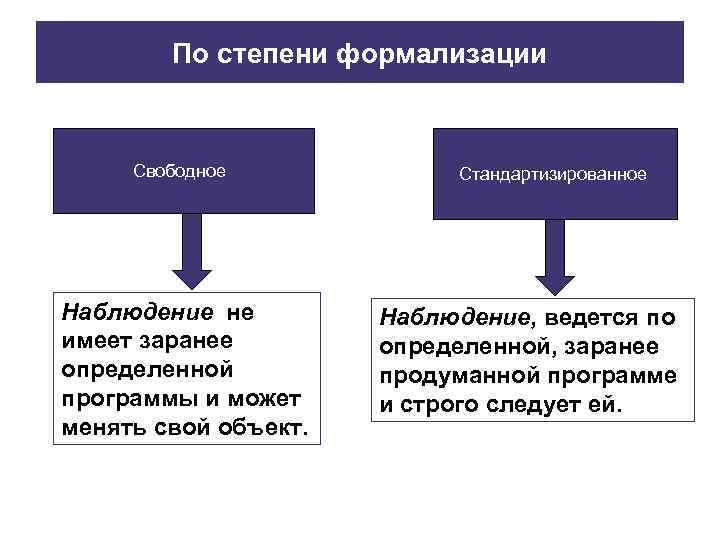 По степени формализации

Свободное

Стандартизированное

Наблюдение не имеет заранее определенной программы и может менять свой объект.

Наблюдение, ведется по определенной, заранее продуманной программе и строго следует ей.